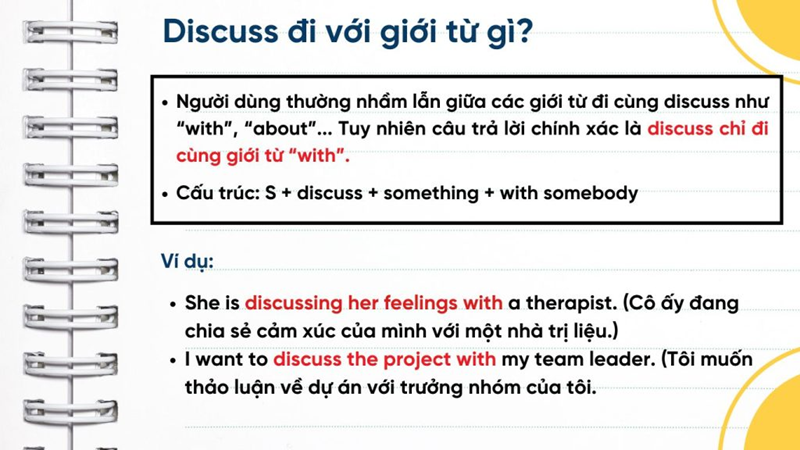 Discuss đi với giới từ gì?

• Người dùng thường nhầm lẫn giữa các giới từ đi cùng discuss như “with”, “about”... Tuy nhiên câu trả lời chính xác là discuss chỉ đi cùng giới từ “with”.

• Cấu trúc: S + discuss + something + with somebody

Ví dụ:

• She is discussing her feelings with a therapist. (Cô ấy đang chia sẻ cảm xúc của mình với một nhà trị liệu.)
• I want to discuss the project with my team leader. (Tôi muốn thảo luận về dự án với trưởng nhóm của tôi.